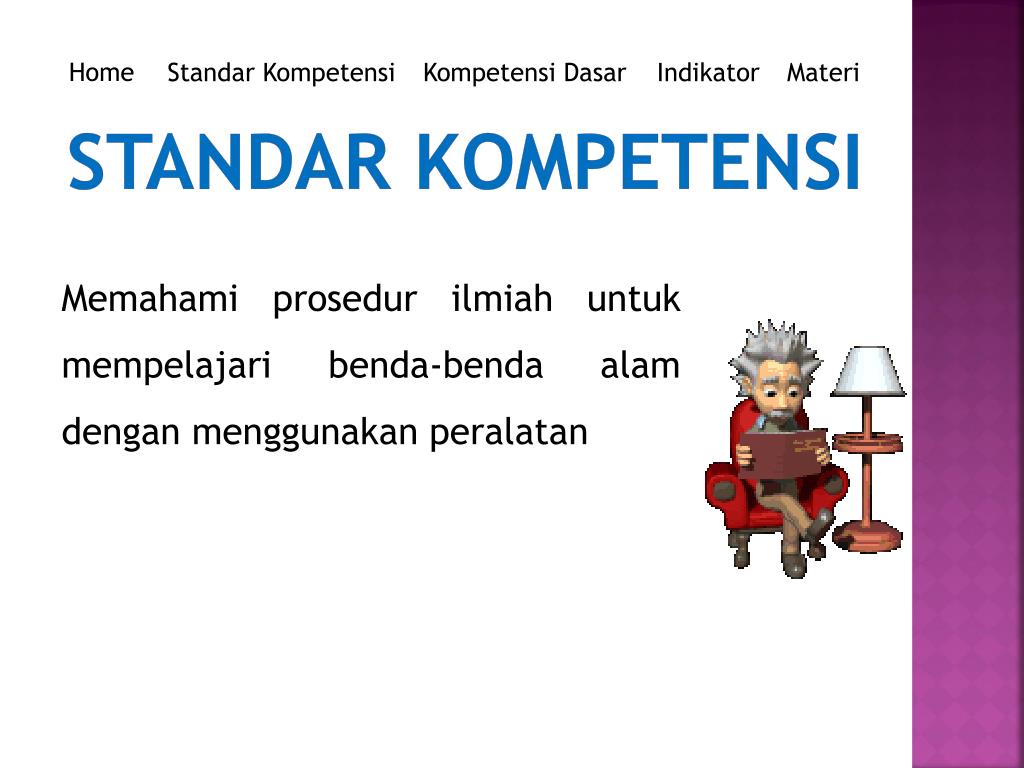 Home Standar Kompetensi Kompetensi Dasar Indikator Materi

STANDAR KOMPETENSI

Memahami prosedur ilmiah untuk mempelajari benda-benda alam dengan menggunakan peralatan